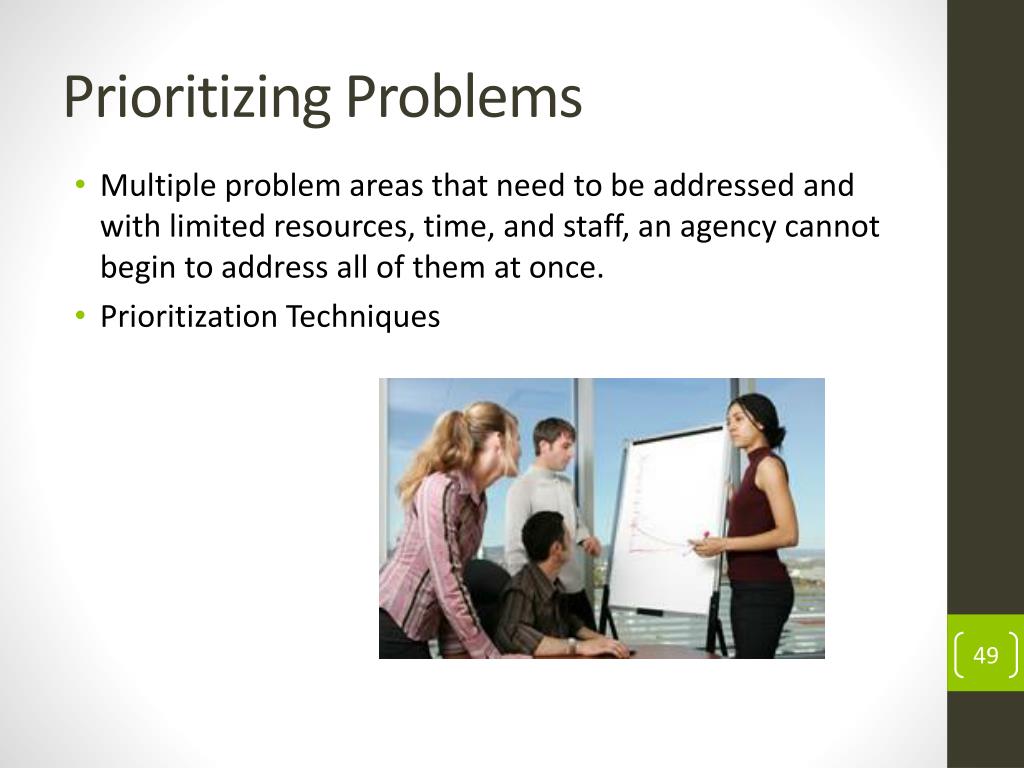 Prioritizing Problems

• Multiple problem areas that need to be addressed and with limited resources, time, and staff, an agency cannot begin to address all of them at once.
• Prioritization Techniques

49